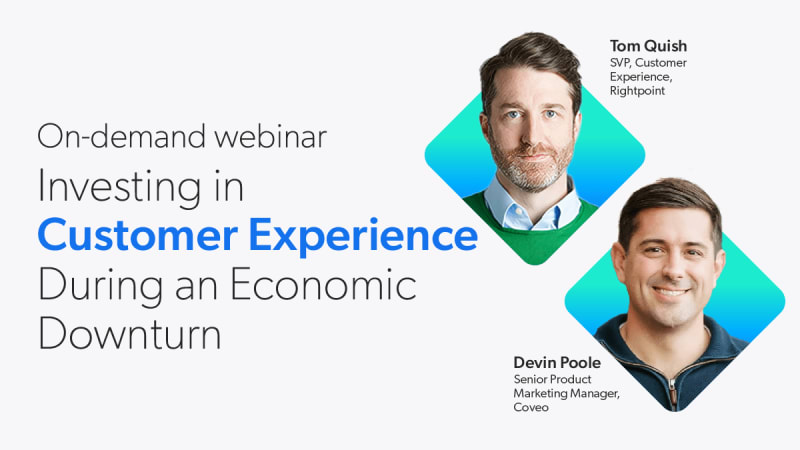 On-demand webinar

Investing in Customer Experience During an Economic Downturn

Tom Quish
SVP, Customer Experience, Rightpoint

Devin Poole
Senior Product Marketing Manager, Coveo